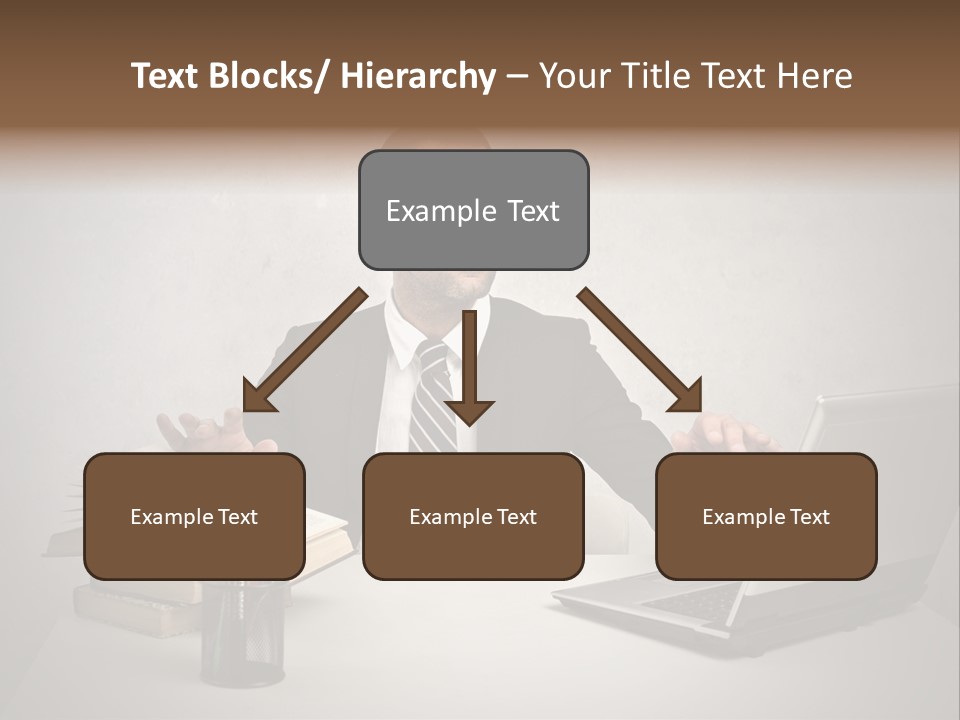 Text Blocks/ Hierarchy – Your Title Text Here

Example Text

Example Text

Example Text

Example Text